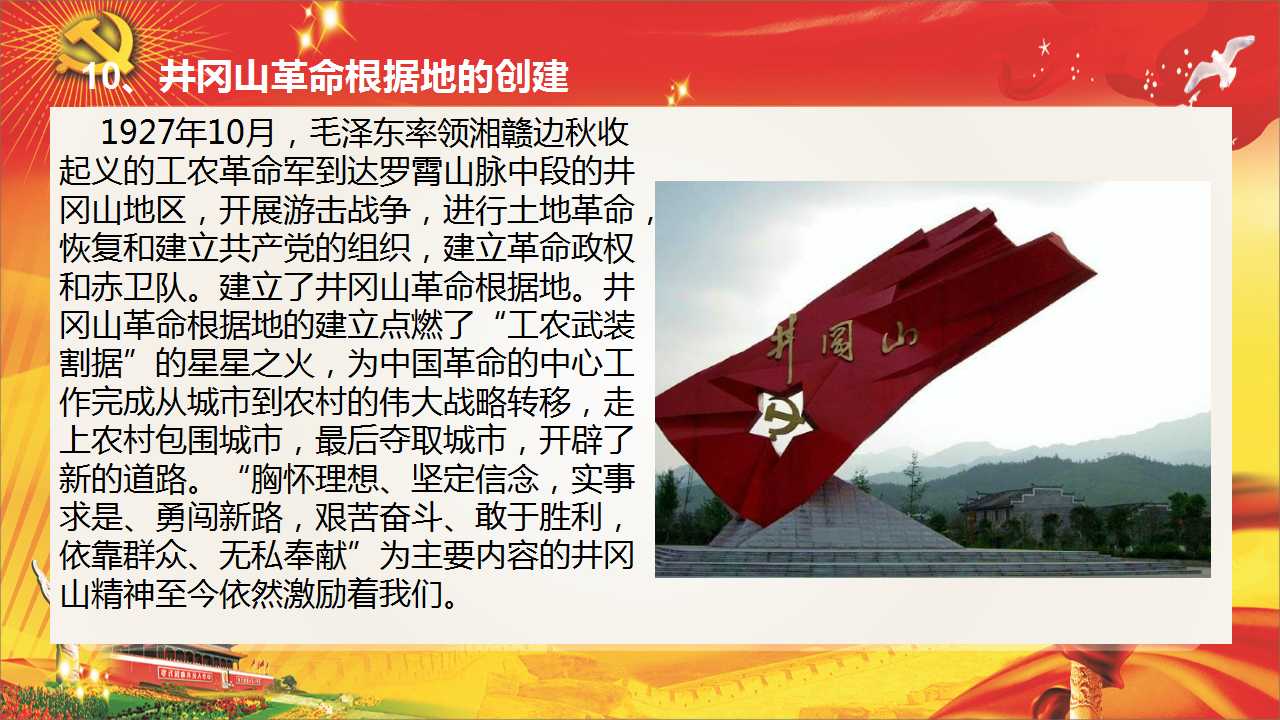 10、井冈山革命根据地的创建

1927年10月，毛泽东率领湘赣边秋收起义的工农革命军到达罗霄山脉中段的井冈山地区，开展游击战争，进行土地革命，恢复和建立共产党的组织，建立革命政权和赤卫队。建立了井冈山革命根据地。井冈山革命根据地的建立点燃了“工农武装割据”的星星之火，为中国革命的中心工作完成从城市到农村的伟大战略转移，走上农村包围城市，最后夺取城市，开辟了新的道路。“胸怀理想、坚定信念，实事求是、勇闯新路，艰苦奋斗、敢于胜利，依靠群众、无私奉献”为主要内容的井冈山精神至今依然激励着我们。

井冈山